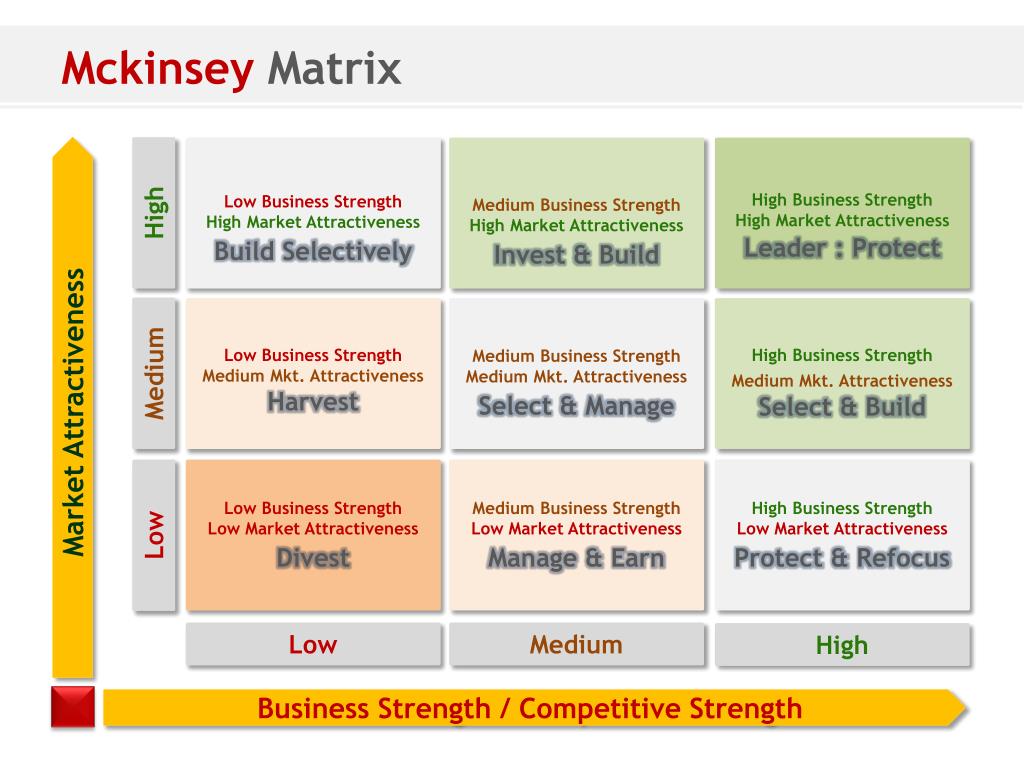 Mckinsey Matrix

Market Attractiveness

High

Low Business Strength
High Market Attractiveness
Build Selectively

Medium Business Strength
High Market Attractiveness
Invest & Build

High Business Strength
High Market Attractiveness
Leader : Protect

Medium

Low Business Strength
Medium Mkt. Attractiveness
Harvest

Medium Business Strength
Medium Mkt. Attractiveness
Select & Manage

High Business Strength
Medium Mkt. Attractiveness
Select & Build

Low

Low Business Strength
Low Market Attractiveness
Divest

Medium Business Strength
Low Market Attractiveness
Manage & Earn

High Business Strength
Low Market Attractiveness
Protect & Refocus

Low

Medium

High

Business Strength / Competitive Strength